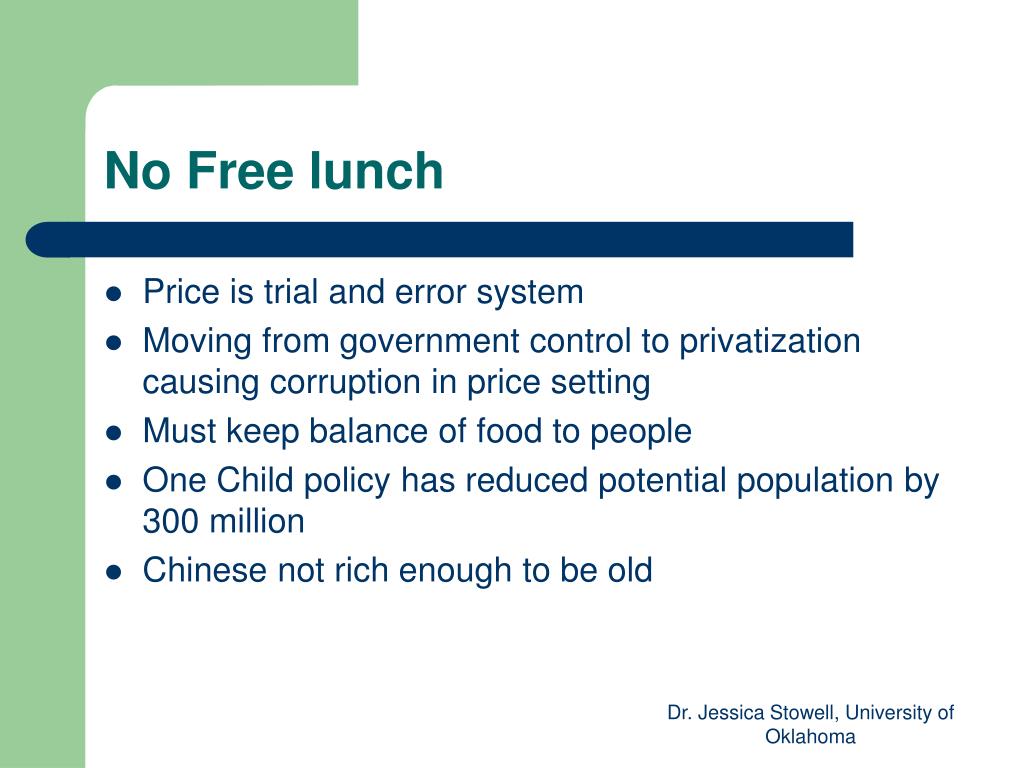 No Free lunch

- Price is trial and error system
- Moving from government control to privatization causing corruption in price setting
- Must keep balance of food to people
- One Child policy has reduced potential population by 300 million
- Chinese not rich enough to be old

Dr. Jessica Stowell, University of Oklahoma